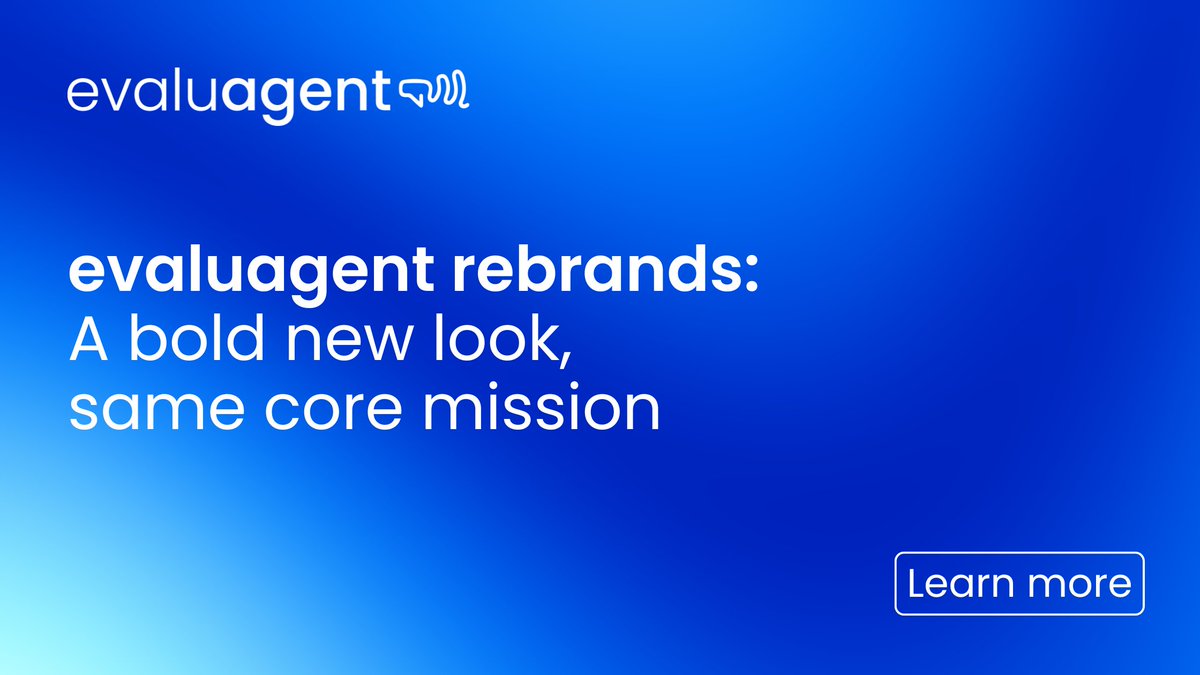 evaluagent

evaluagent rebrands:
A bold new look,
same core mission

Learn more